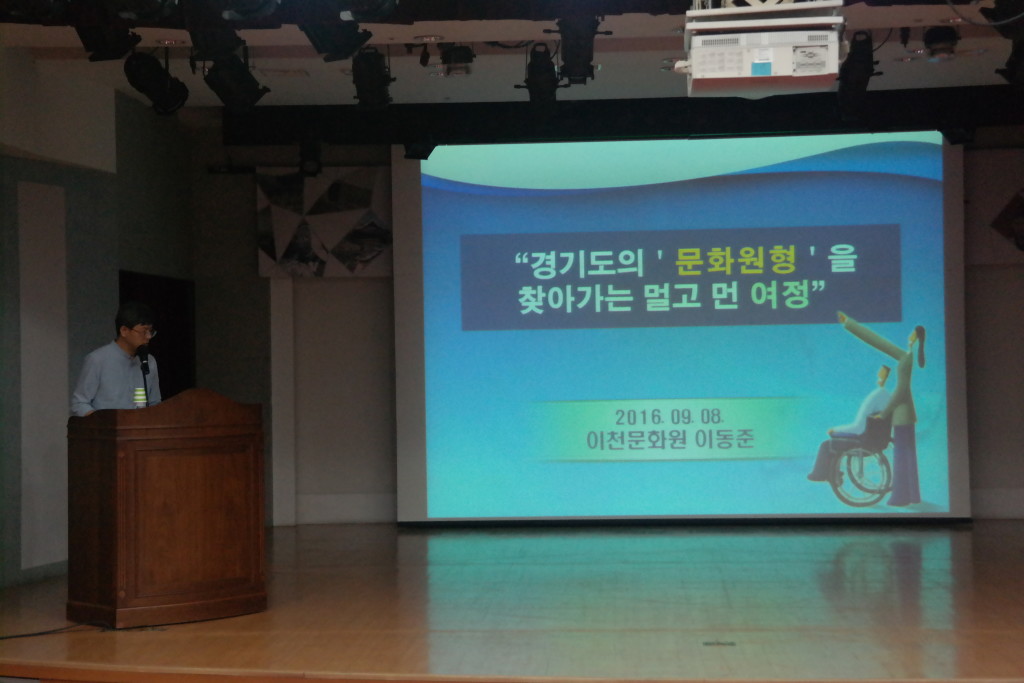 “경기도의 ' 문화원형 ' 을 찾아가는 멀고 먼 여정”

2016. 09. 08.
이천문화원 이동준